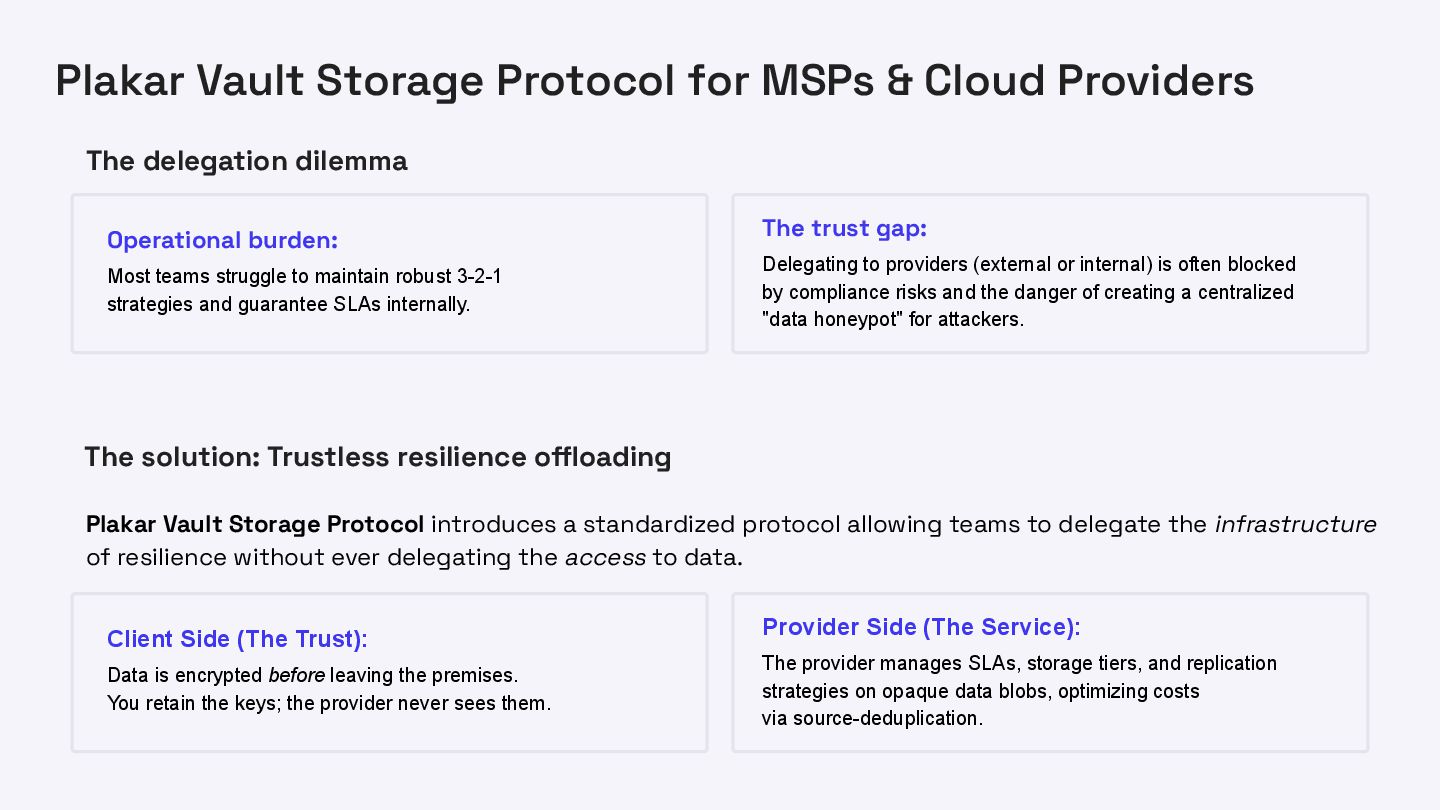 Plakar Vault Storage Protocol for MSPs & Cloud Providers

The delegation dilemma

Operational burden:
Most teams struggle to maintain robust 3-2-1 strategies and guarantee SLAs internally.

The trust gap:
Delegating to providers (external or internal) is often blocked by compliance risks and the danger of creating a centralized "data honeypot" for attackers.

The solution: Trustless resilience offloading

Plakar Vault Storage Protocol introduces a standardized protocol allowing teams to delegate the infrastructure of resilience without ever delegating the access to data.

Client Side (The Trust):
Data is encrypted before leaving the premises.
You retain the keys; the provider never sees them.

Provider Side (The Service):
The provider manages SLAs, storage tiers, and replication strategies on opaque data blobs, optimizing costs via source-deduplication.